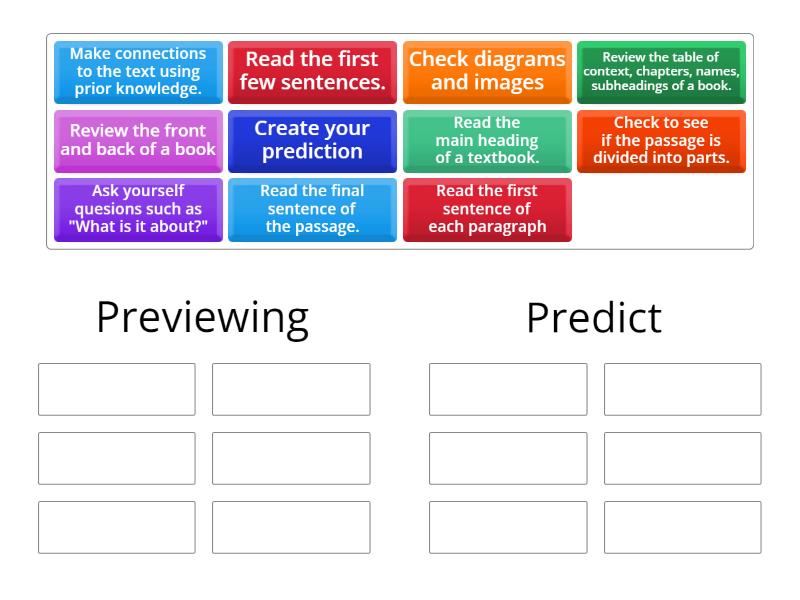 Make connections to the text using prior knowledge.

Read the first few sentences.

Check diagrams and images

Review the table of context, chapters, names, subheadings of a book.

Review the front and back of a book

Create your prediction

Read the main heading of a textbook.

Check to see if the passage is divided into parts.

Ask yourself quesions such as "What is it about?"

Read the final sentence of the passage.

Read the first sentence of each paragraph

Previewing

Predict